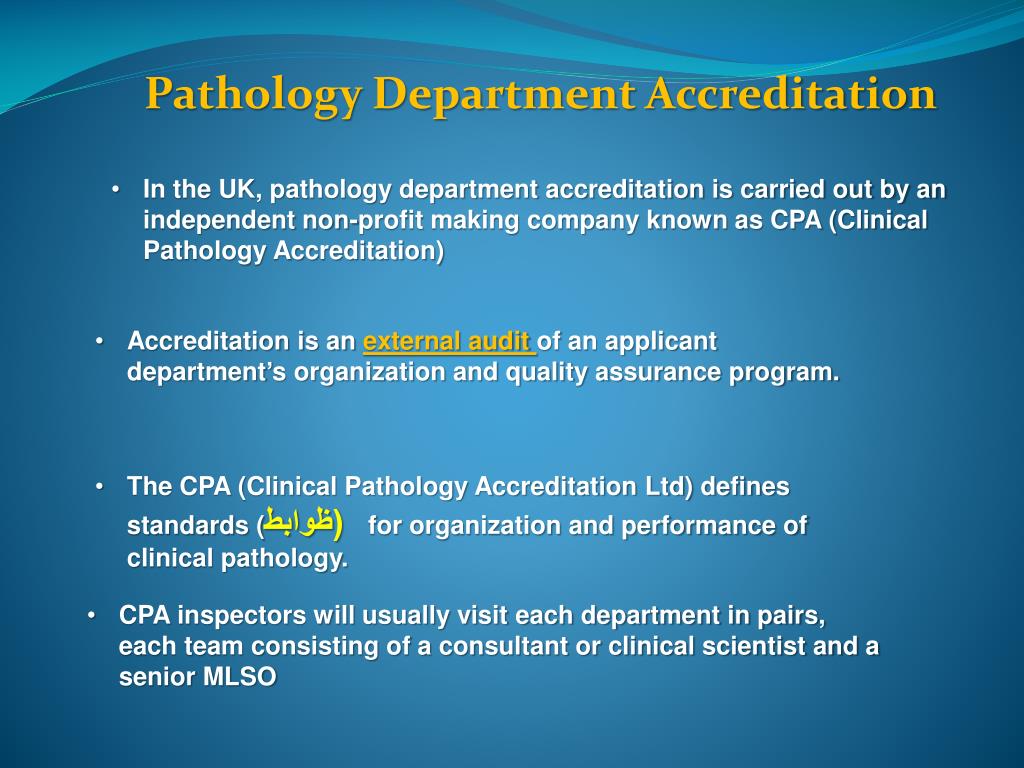 Pathology Department Accreditation

• In the UK, pathology department accreditation is carried out by an independent non-profit making company known as CPA (Clinical Pathology Accreditation)

• Accreditation is an external audit of an applicant department's organization and quality assurance program.

• The CPA (Clinical Pathology Accreditation Ltd) defines standards (ظوابط) for organization and performance of clinical pathology.

• CPA inspectors will usually visit each department in pairs, each team consisting of a consultant or clinical scientist and a senior MLSO